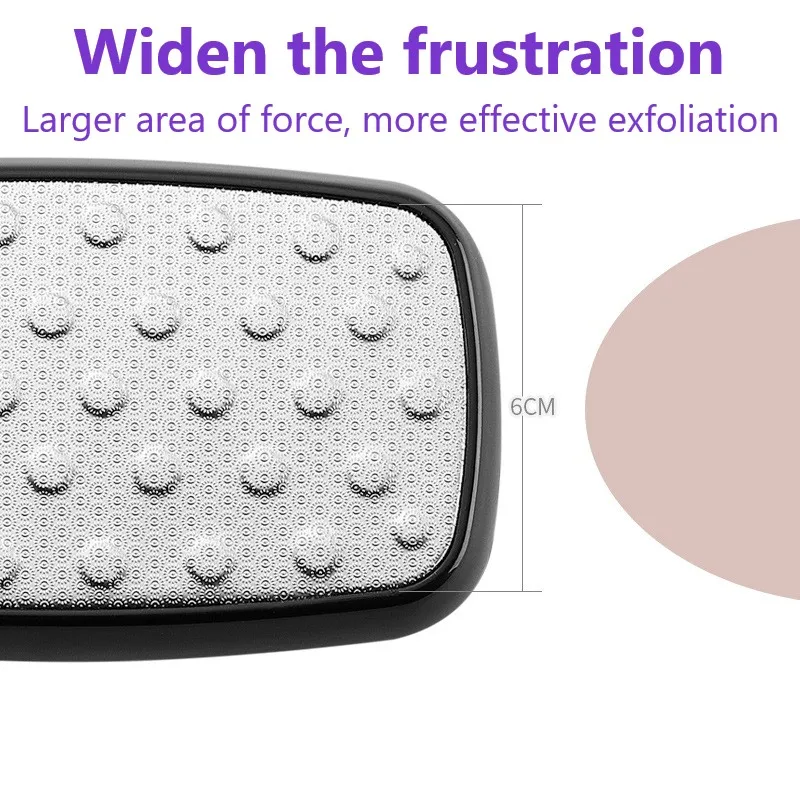 Widen the frustration

Larger area of force, more effective exfoliation

6CM